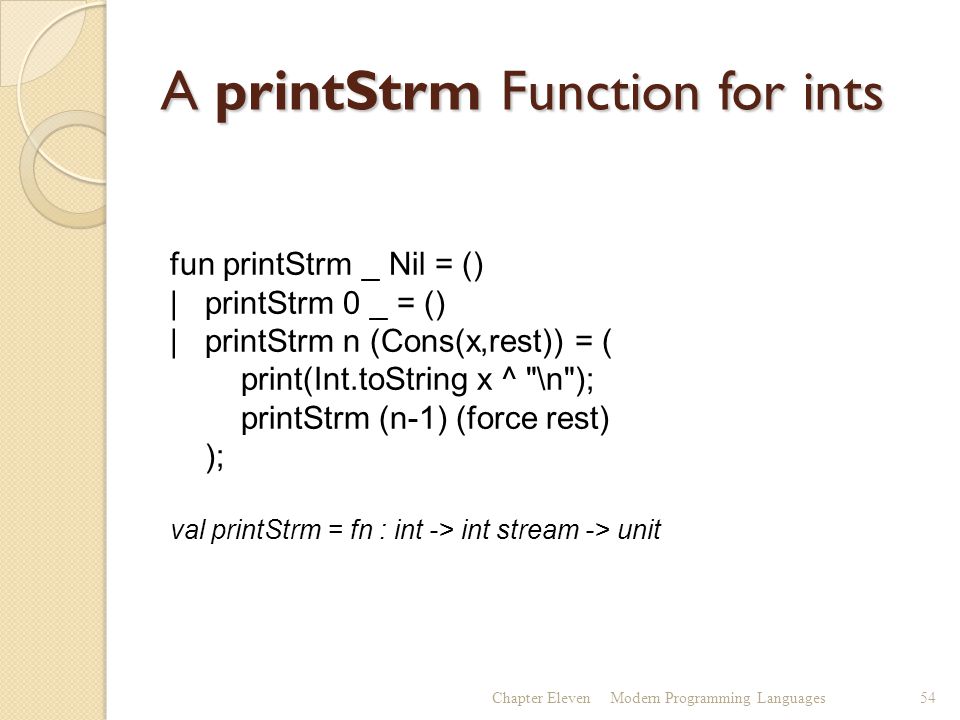 A printStrm Function for ints

fun printStrm _ Nil = ()
| printStrm 0 _ = ()
| printStrm n (Cons(x,rest)) = (
print(Int.toString x ^ "\n");
printStrm (n-1) (force rest)
);

val printStrm = fn : int -> int stream -> unit

Chapter Eleven Modern Programming Languages 54